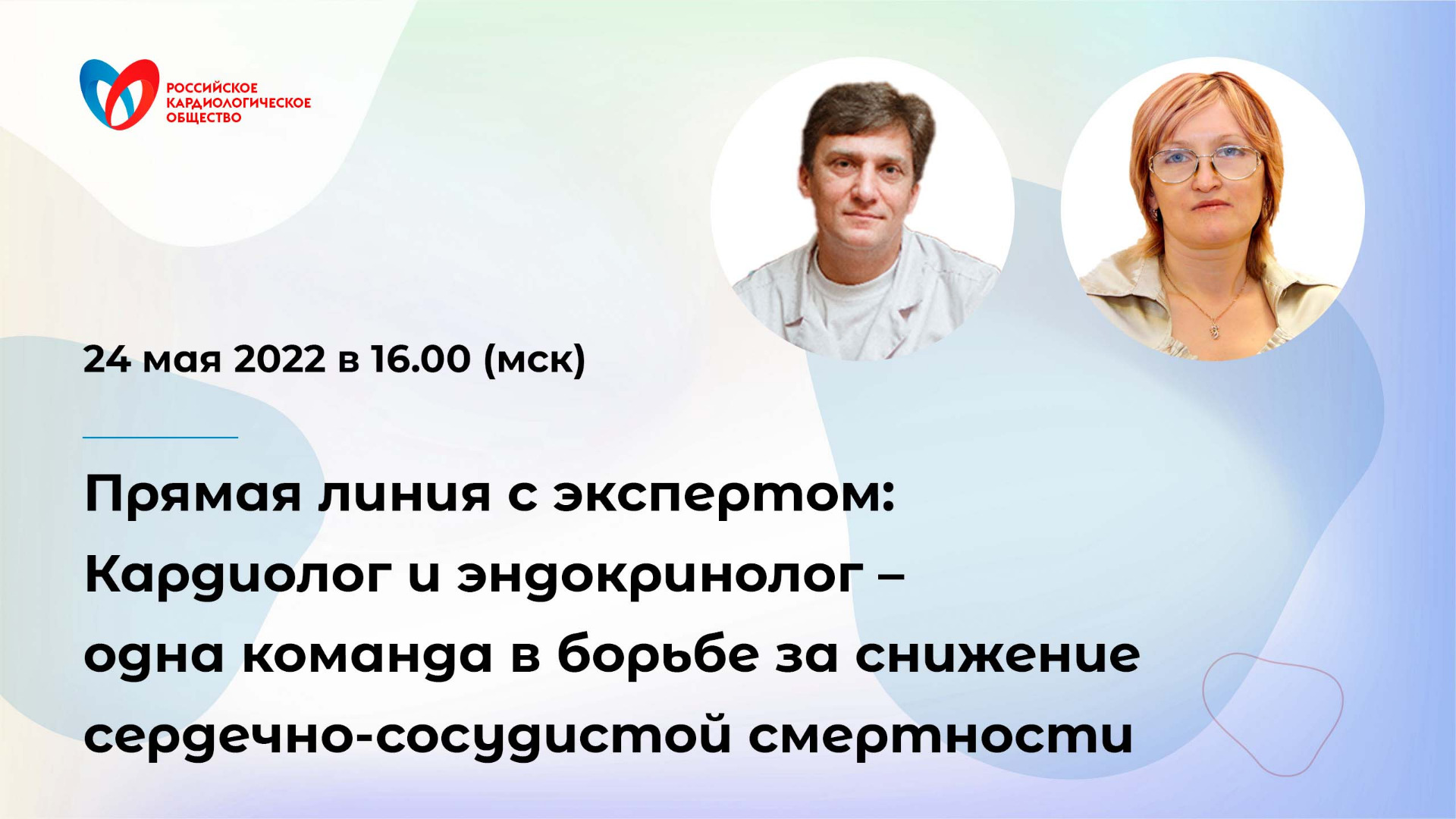 РОССИЙСКОЕ КАРДИОЛОГИЧЕСКОЕ ОБЩЕСТВО

24 мая 2022 в 16.00 (мск)

Прямая линия с экспертом: Кардиолог и эндокринолог – одна команда в борьбе за снижение сердечно-сосудистой смертности